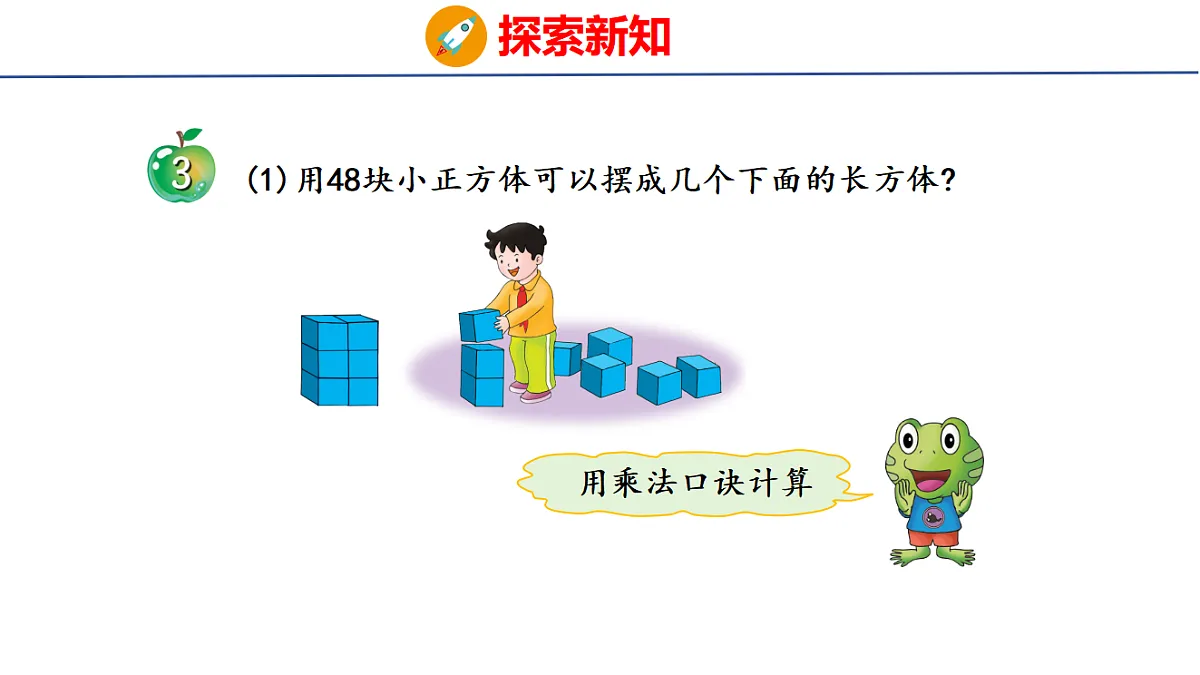 探索新知

3 (1) 用48块小正方体可以摆成几个下面的长方体？

用乘法口诀计算